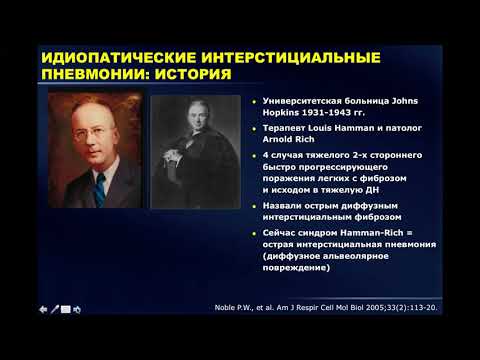 ИДИОПАТИЧЕСКИЕ ИНТЕРСТИЦИАЛЬНЫЕ ПНЕВМОНИИ: ИСТОРИЯ

• Университетская больница Johns Hopkins 1931-1943 гг.
• Терапевт Louis Hamman и патолог Arnold Rich
• 4 случая тяжелого 2-х стороннего быстро прогрессирующего поражения легких с фиброзом и исходом в тяжелую ДН
• Назвали острым диффузным интерстициальным фиброзом
• Сейчас синдром Hamman-Rich = острая интерстициальная пневмония (диффузное альвеолярное повреждение)

Noble P.W., et al. Am J Respir Cell Mol Biol 2005;33(2):113-20.